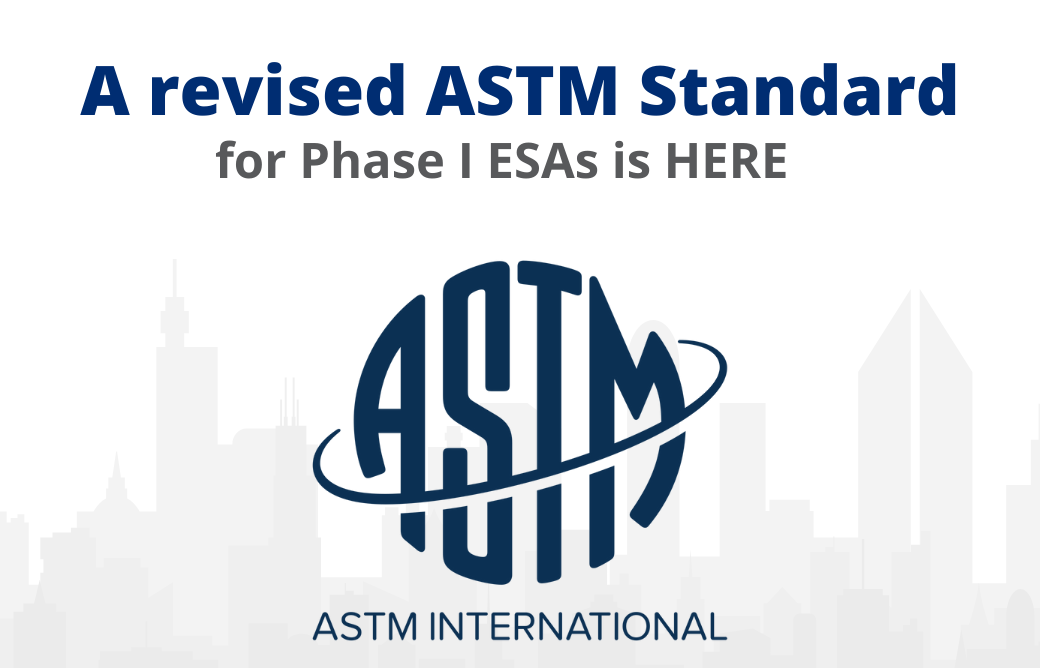 A revised ASTM Standard
for Phase I ESAs is HERE

ASTM

ASTM INTERNATIONAL